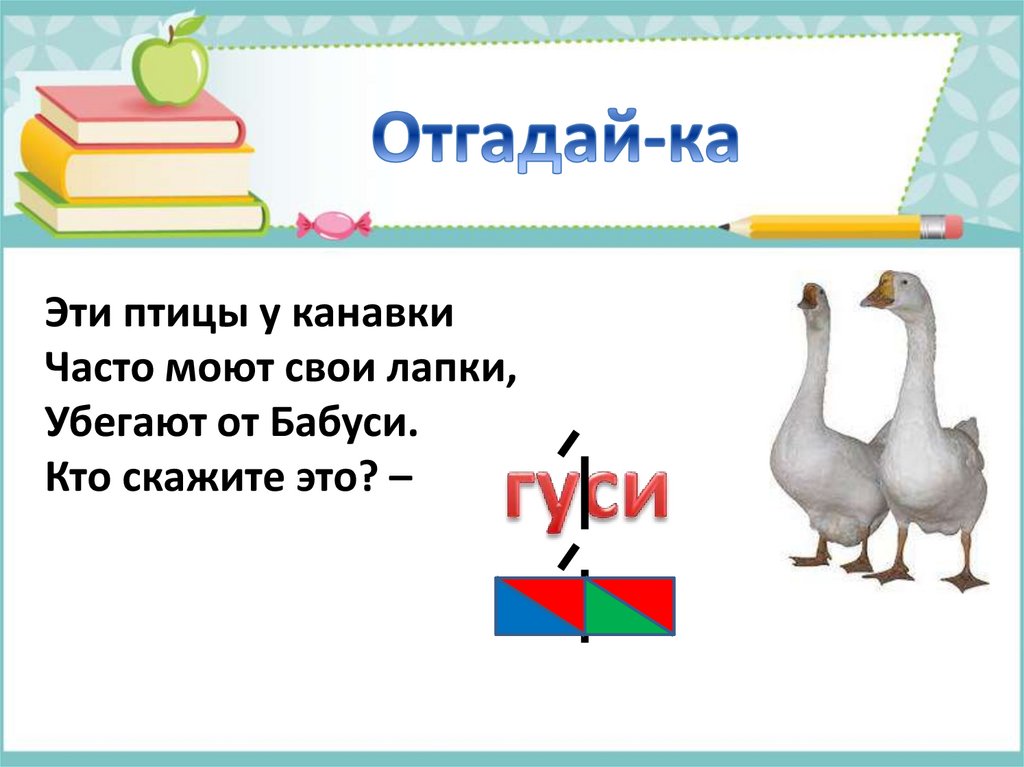 Отгадай-ка

Эти птицы у канавки
Часто моют свои лапки,
Убегают от Бабуси.
Кто скажите это? –

гуси